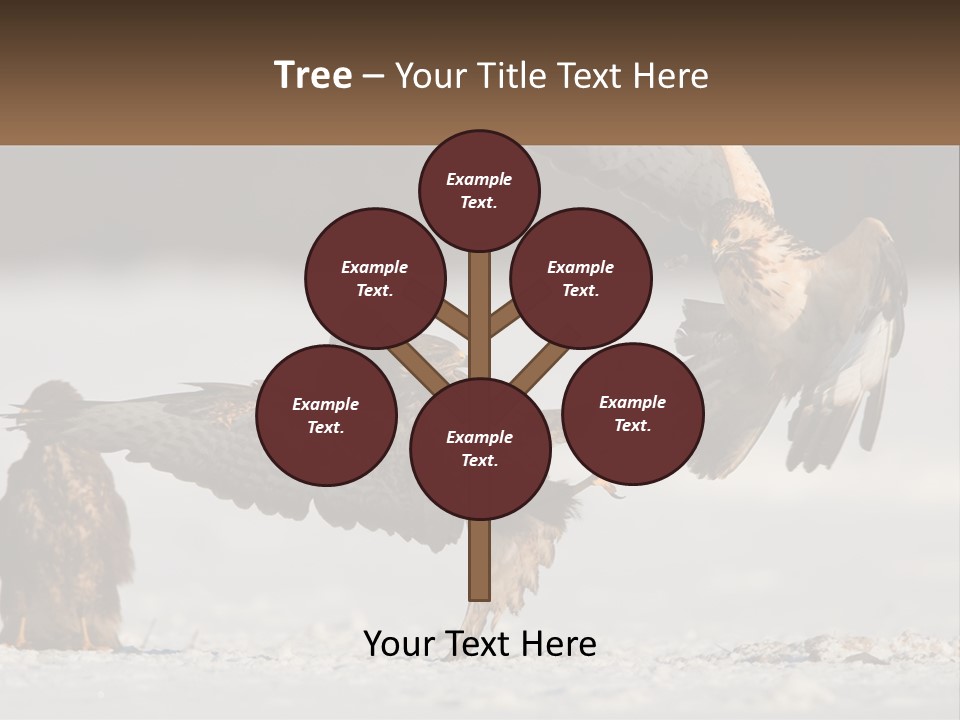 Tree – Your Title Text Here

Example Text.

Example Text.

Example Text.

Example Text.

Example Text.

Example Text.

Your Text Here